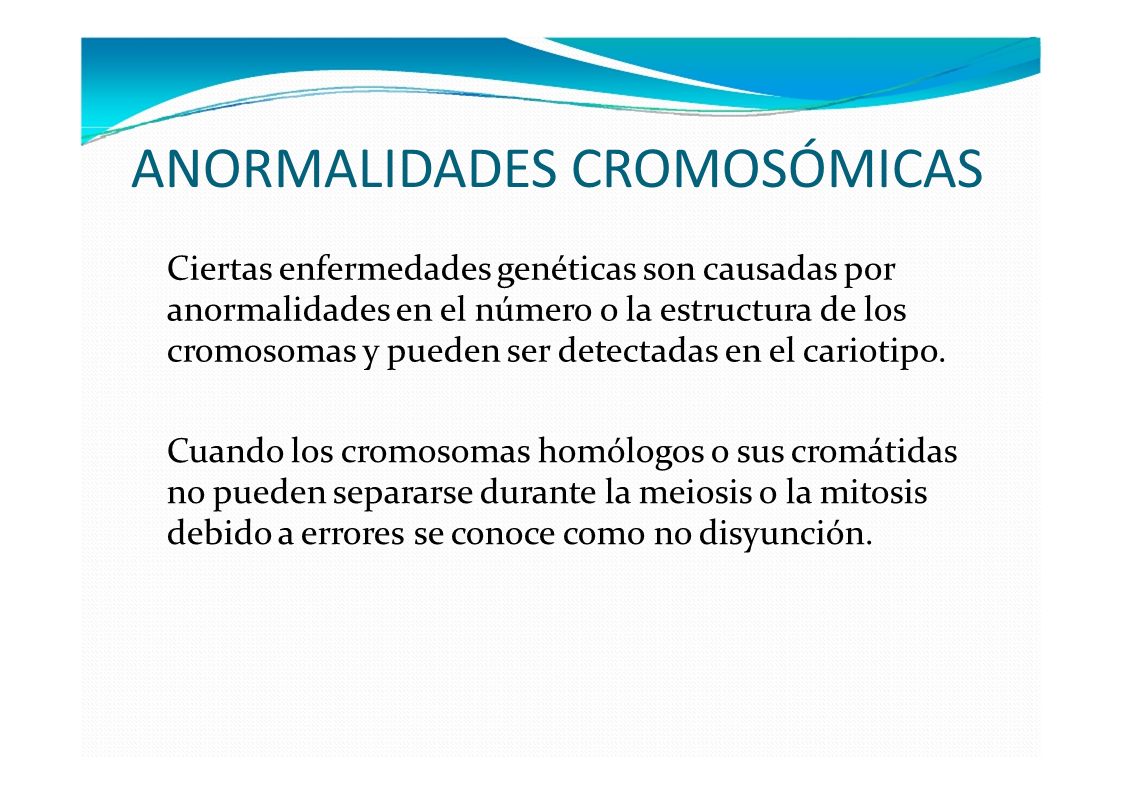 ANORMALIDADES CROMOSÓMICAS

Ciertas enfermedades genéticas son causadas por anormalidades en el número o la estructura de los cromosomas y pueden ser detectadas en el cariotipo.

Cuando los cromosomas homólogos o sus cromátidas no pueden separarse durante la meiosis o la mitosis debido a errores se conoce como no disyunción.